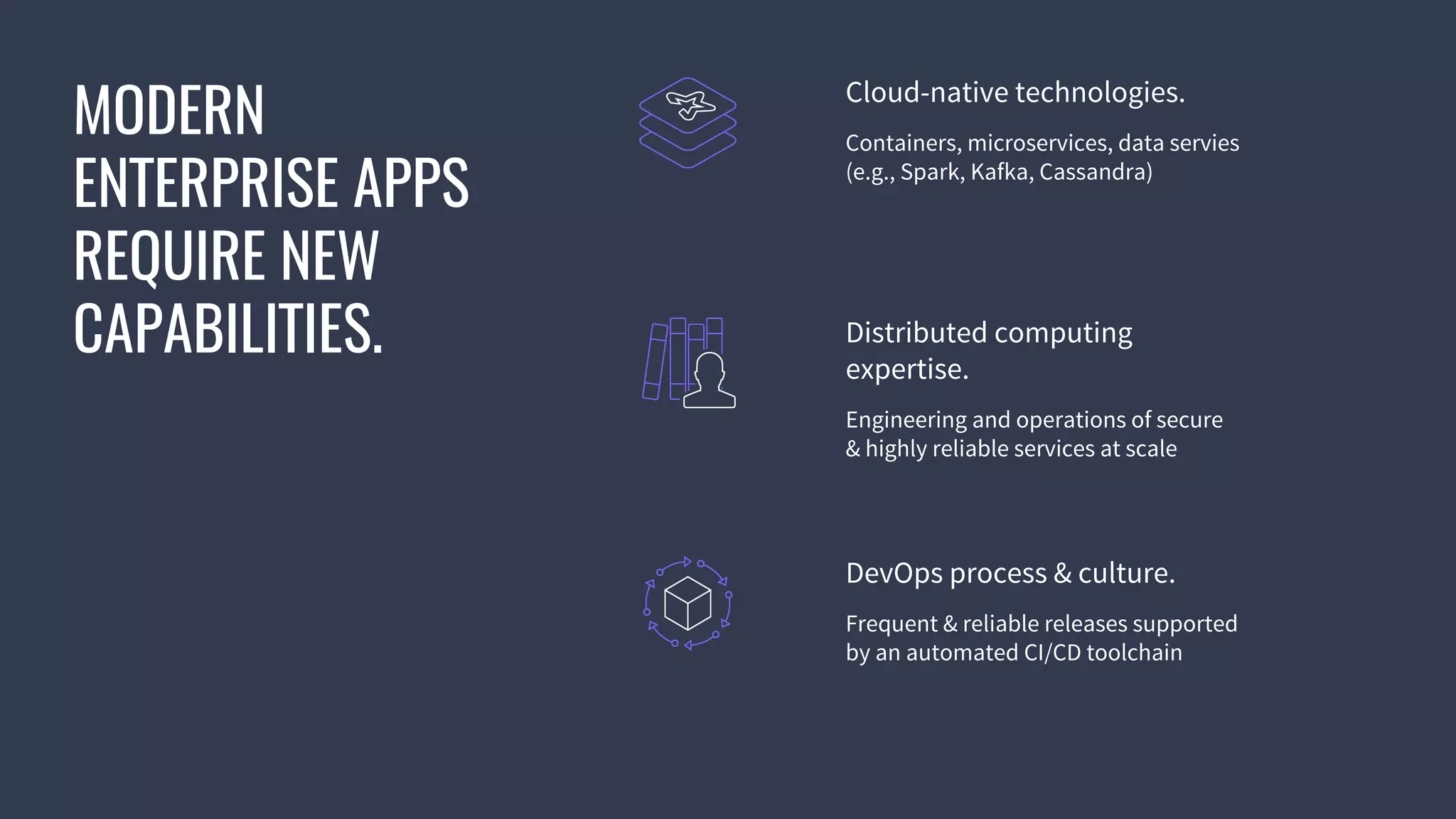 MODERN ENTERPRISE APPS REQUIRE NEW CAPABILITIES.

Cloud-native technologies.

Containers, microservices, data servies (e.g., Spark, Kafka, Cassandra)

Distributed computing expertise.

Engineering and operations of secure & highly reliable services at scale

DevOps process & culture.

Frequent & reliable releases supported by an automated CI/CD toolchain